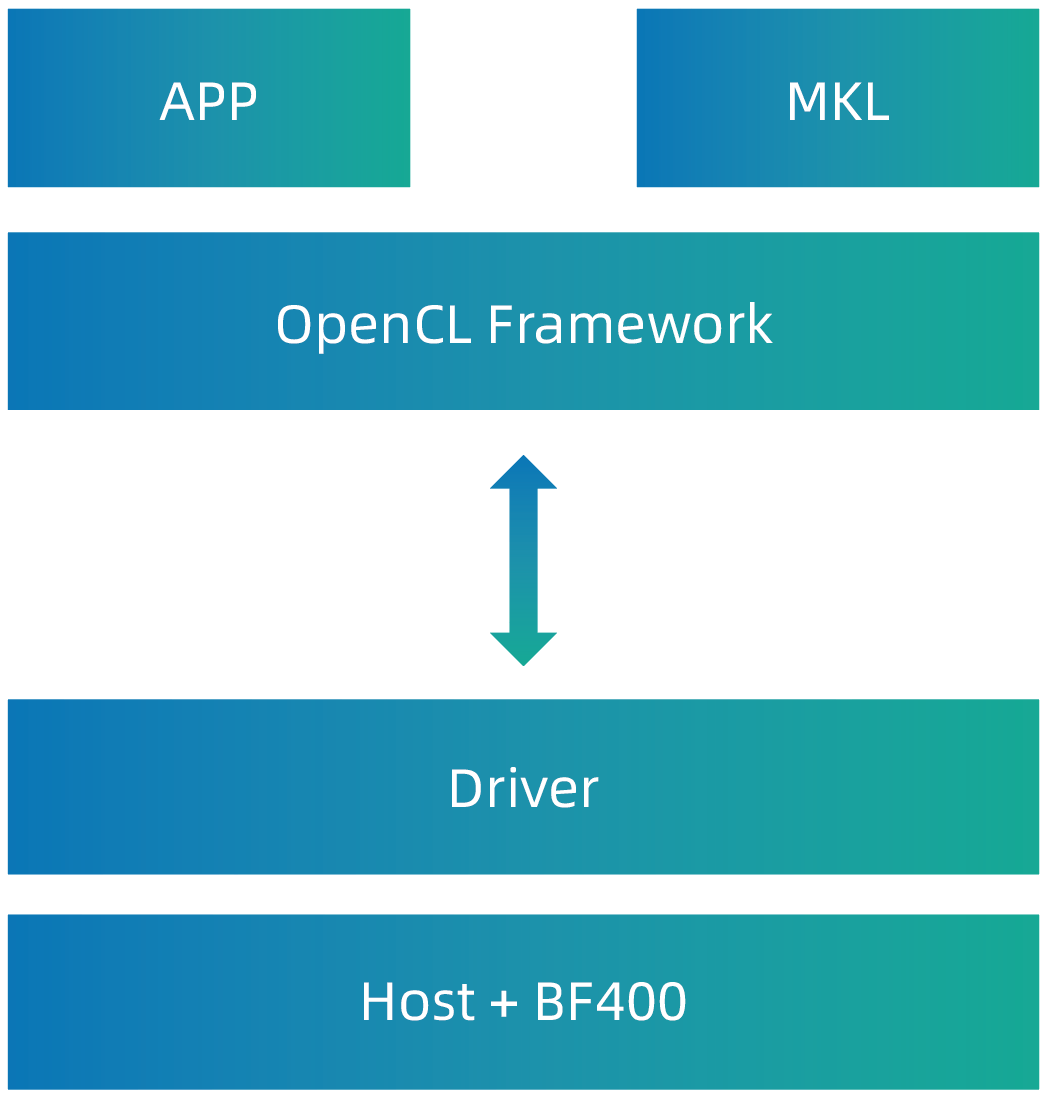 APP

MKL

OpenCL Framework

Driver

Host + BF400